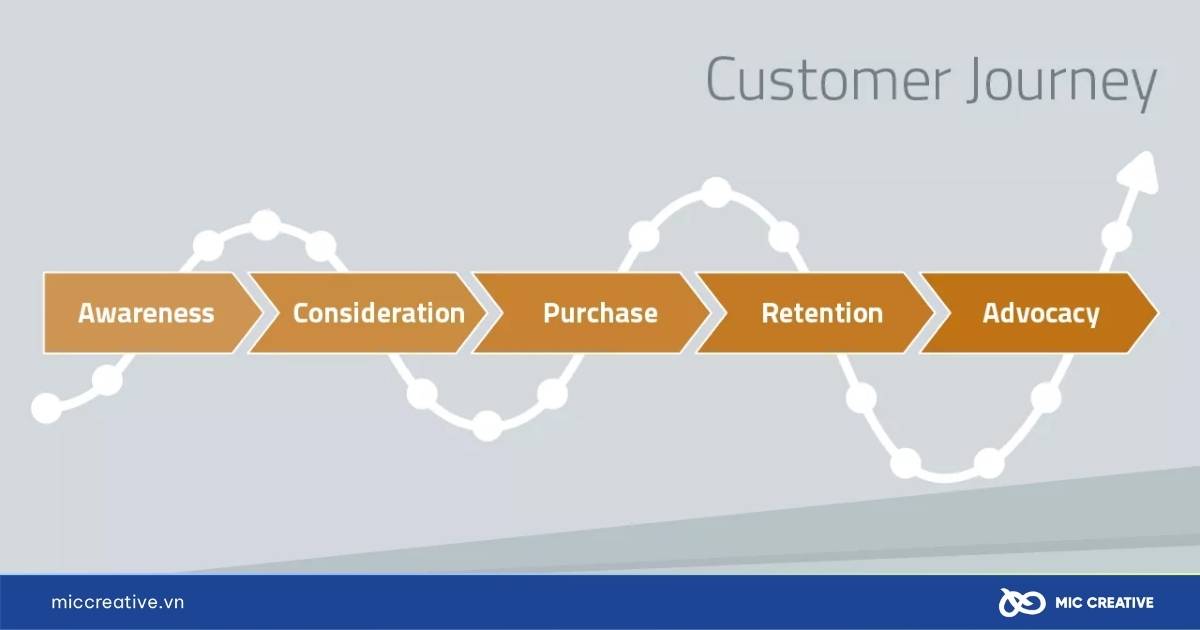 Customer Journey

Awareness

Consideration

Purchase

Retention

Advocacy

miccreative.vn

MIC CREATIVE